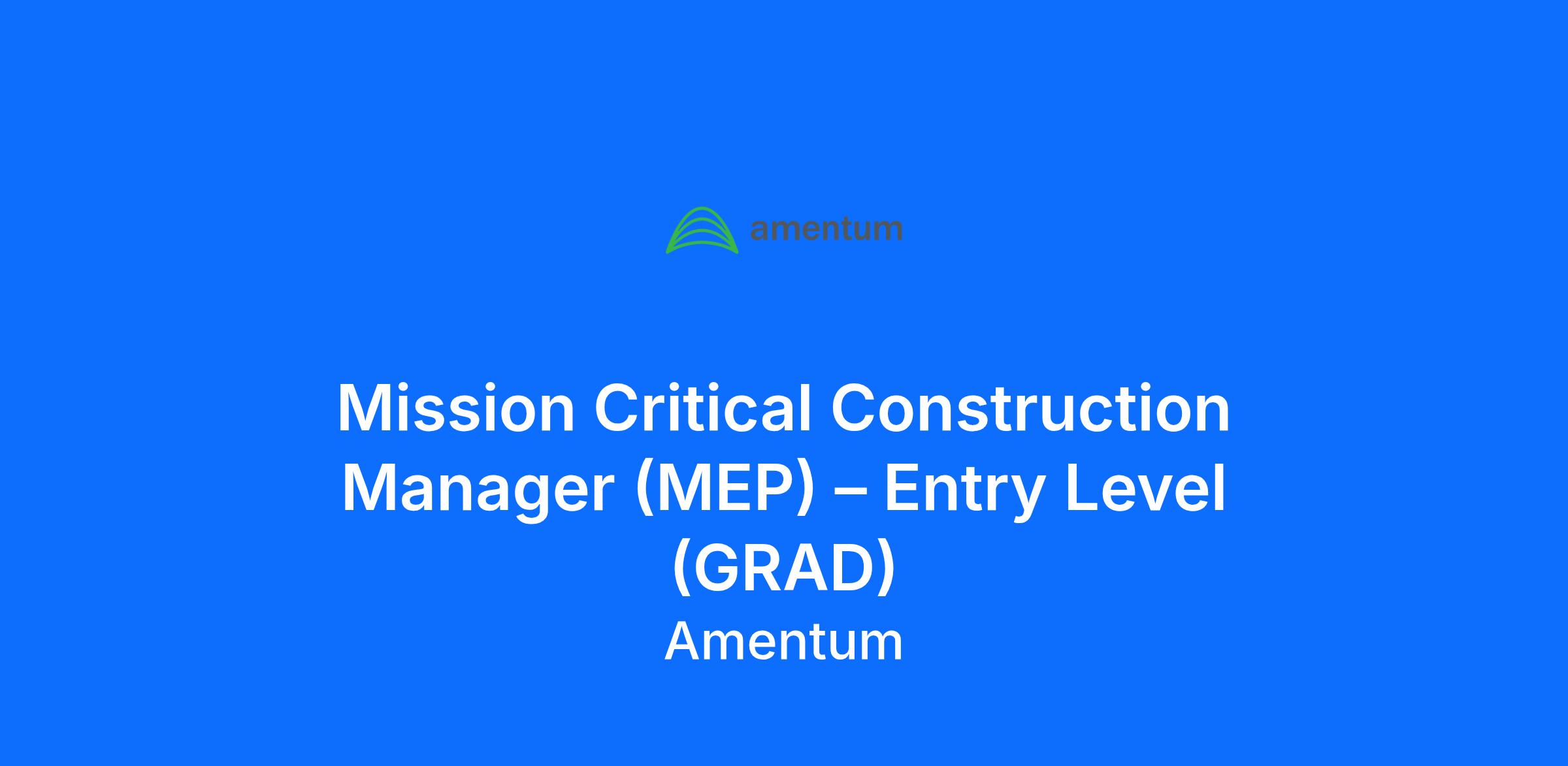 amentum

Mission Critical Construction Manager (MEP) – Entry Level (GRAD)

Amentum